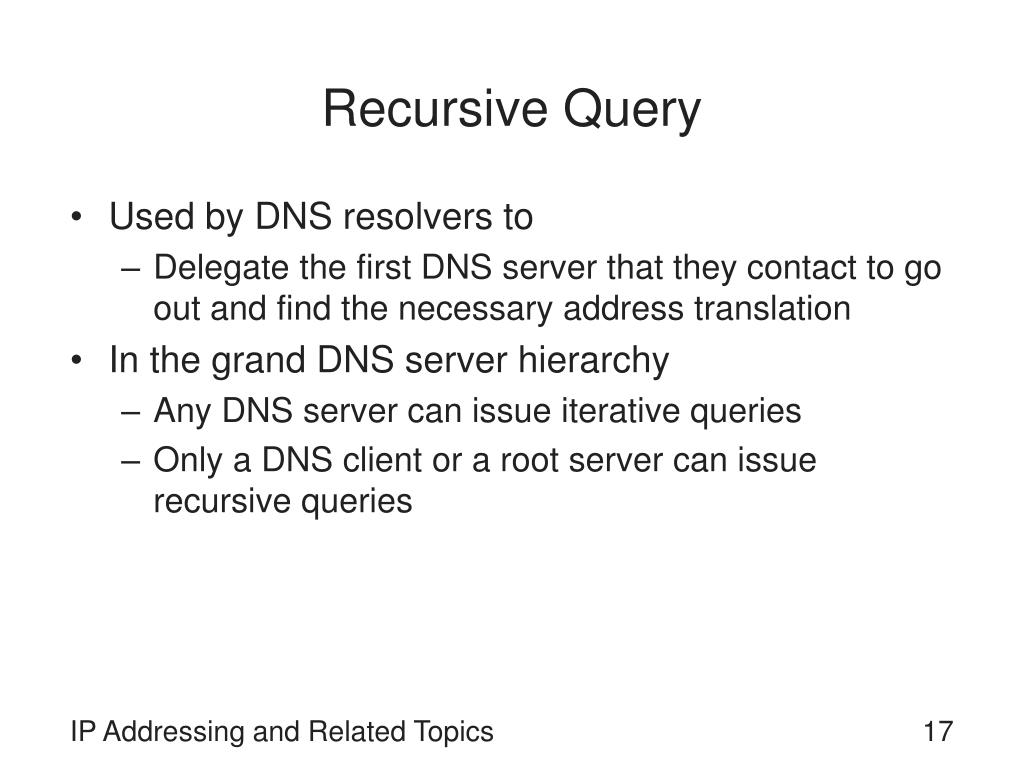 Recursive Query

• Used by DNS resolvers to
– Delegate the first DNS server that they contact to go out and find the necessary address translation
• In the grand DNS server hierarchy
– Any DNS server can issue iterative queries
– Only a DNS client or a root server can issue recursive queries

IP Addressing and Related Topics

17